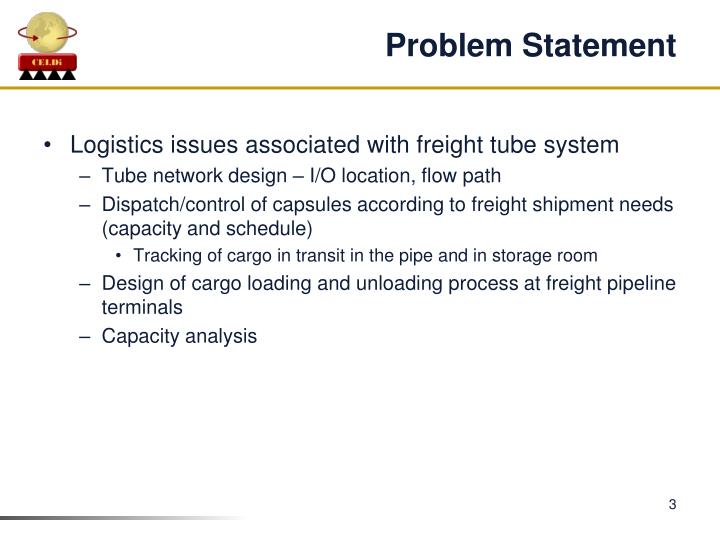 CELDi

Problem Statement

• Logistics issues associated with freight tube system
– Tube network design – I/O location, flow path
– Dispatch/control of capsules according to freight shipment needs (capacity and schedule)
• Tracking of cargo in transit in the pipe and in storage room
– Design of cargo loading and unloading process at freight pipeline terminals
– Capacity analysis

3